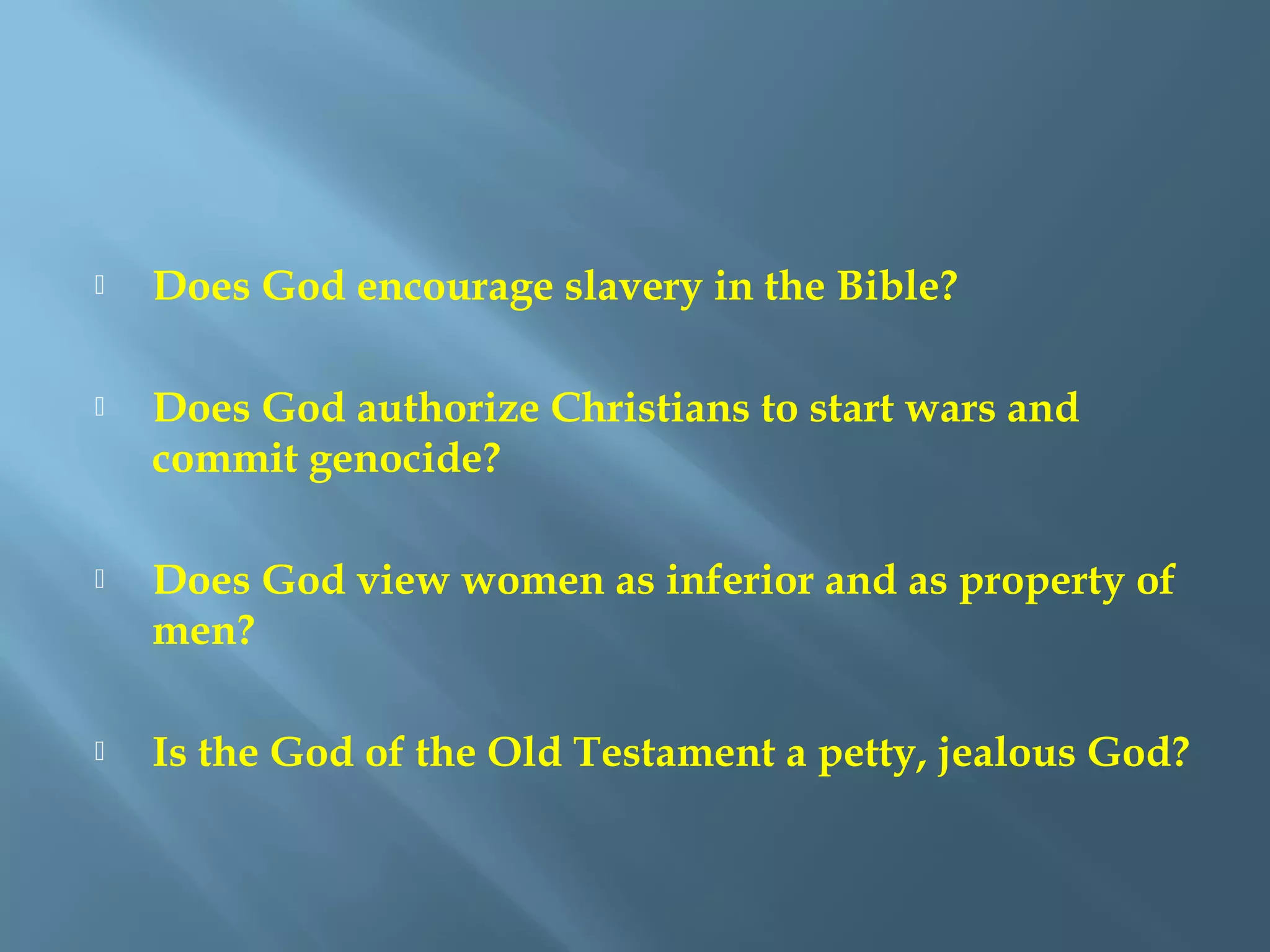 Does God encourage slavery in the Bible?

Does God authorize Christians to start wars and commit genocide?

Does God view women as inferior and as property of men?

Is the God of the Old Testament a petty, jealous God?